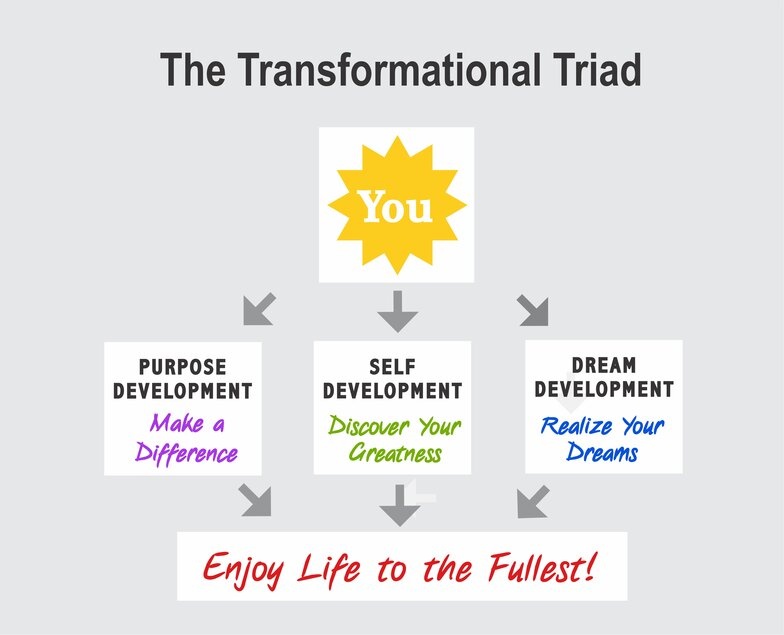 The Transformational Triad

You

PURPOSE DEVELOPMENT
Make a Difference

SELF DEVELOPMENT
Discover Your Greatness

DREAM DEVELOPMENT
Realize Your Dreams

Enjoy Life to the Fullest!